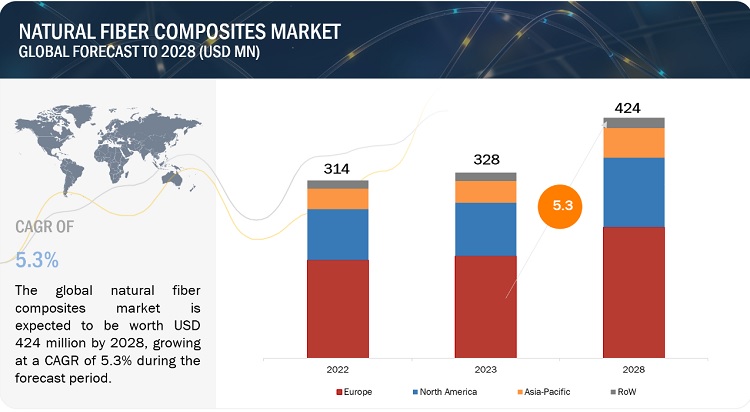 NATURAL FIBER COMPOSITES MARKET
GLOBAL FORECAST TO 2028 (USD MN)

CAGR OF
5.3%

The global natural fiber composites market is expected to be worth USD 424 million by 2028, growing at a CAGR of 5.3% during the forecast period.

314
328
424
5.3

2022
2023
2028

Europe
North America
Asia-Pacific
RoW